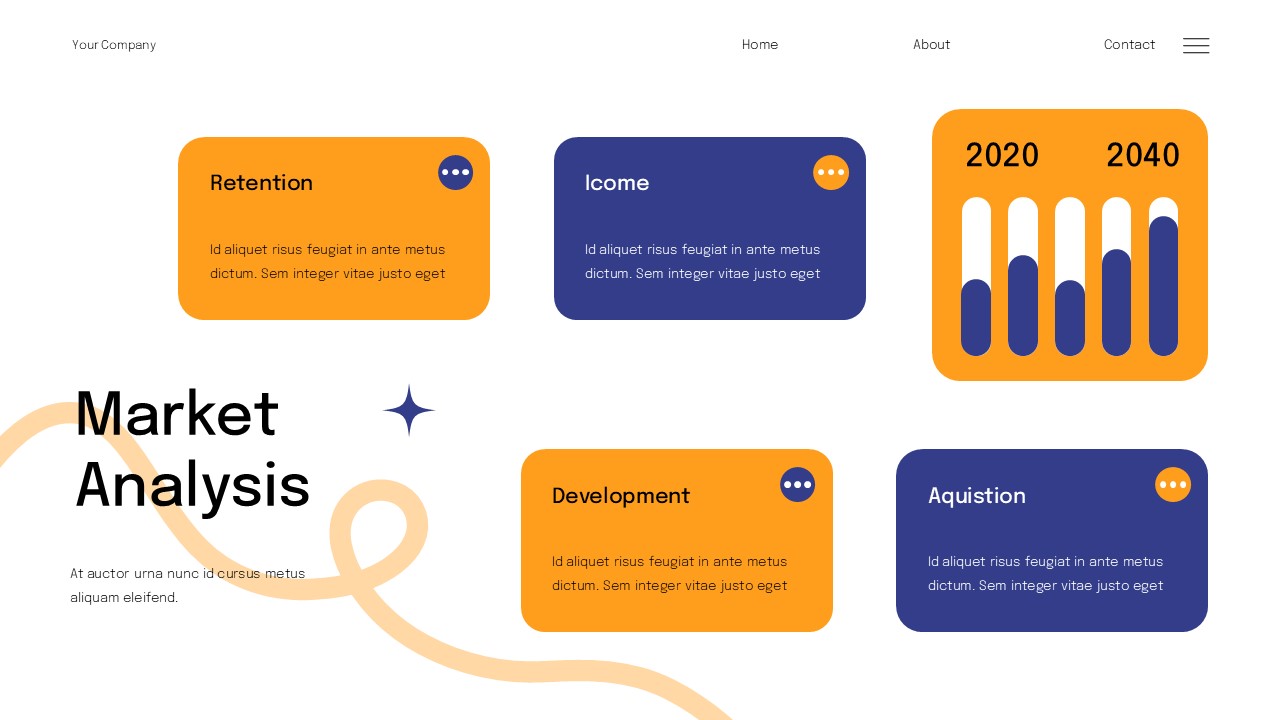 Your Company

Home

About

Contact

Retention

Id aliquet risus feugiat in ante metus dictum. Sem integer vitae justo eget

Icome

Id aliquet risus feugiat in ante metus dictum. Sem integer vitae justo eget

2020

2040

Market Analysis

At auctor urna nunc id cursus metus aliquam eleifend.

Development

Id aliquet risus feugiat in ante metus dictum. Sem integer vitae justo eget

Aquistion

Id aliquet risus feugiat in ante metus dictum. Sem integer vitae justo eget